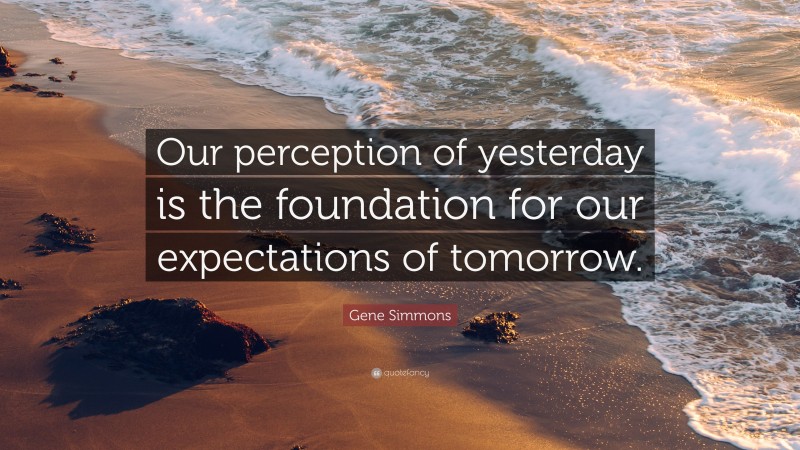 Our perception of yesterday is the foundation for our expectations of tomorrow.

Gene Simmons

quotefancy